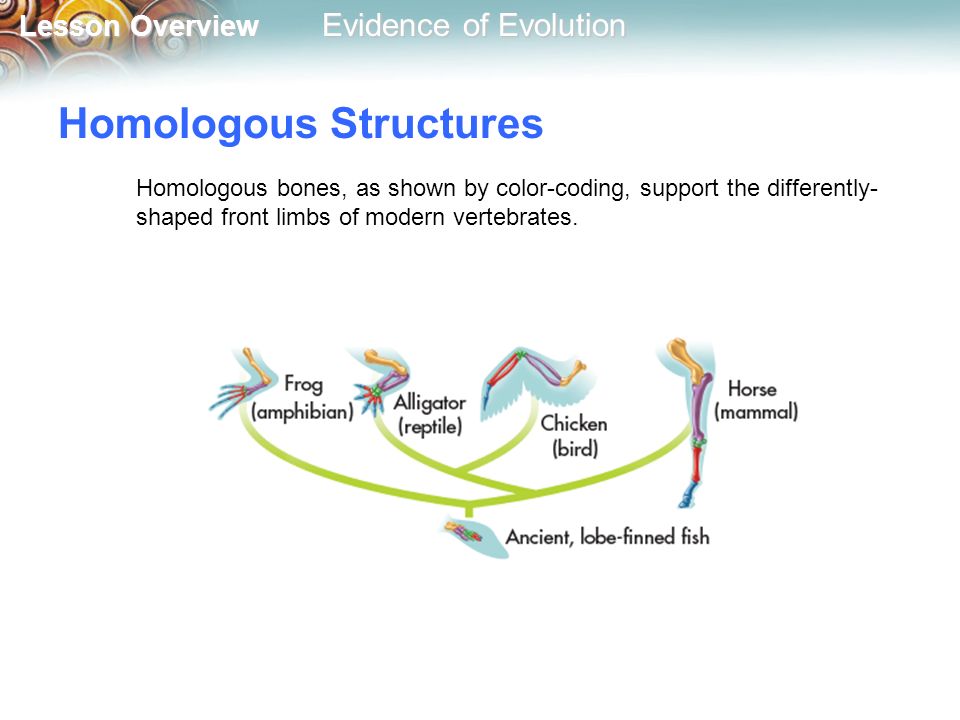 Lesson Overview Evidence of Evolution

Homologous Structures

Homologous bones, as shown by color-coding, support the differently-shaped front limbs of modern vertebrates.

Frog (amphibian)

Alligator (reptile)

Chicken (bird)

Horse (mammal)

Ancient, lobe-finned fish